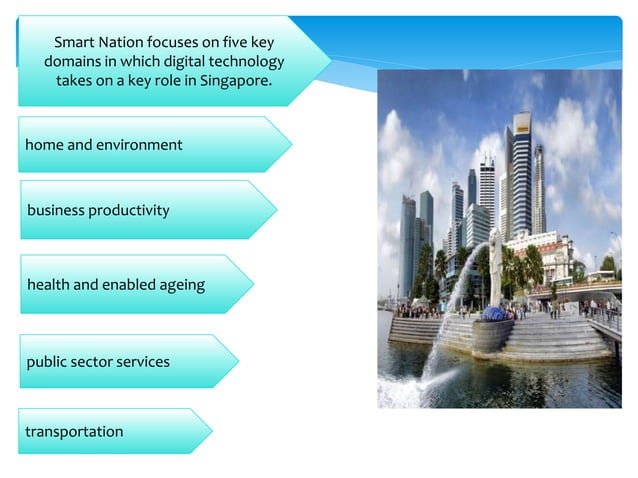 Smart Nation focuses on five key domains in which digital technology takes on a key role in Singapore.

home and environment

business productivity

health and enabled ageing

public sector services

transportation